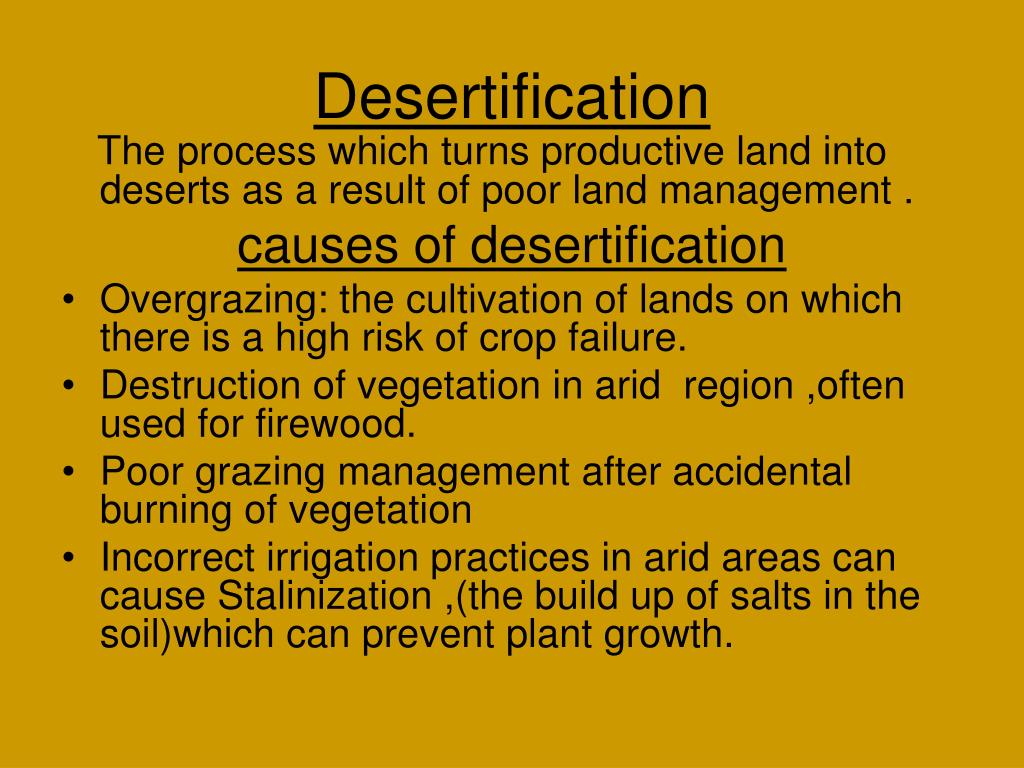 Desertification
The process which turns productive land into deserts as a result of poor land management .

causes of desertification

• Overgrazing: the cultivation of lands on which there is a high risk of crop failure.
• Destruction of vegetation in arid region ,often used for firewood.
• Poor grazing management after accidental burning of vegetation
• Incorrect irrigation practices in arid areas can cause Stalinization ,(the build up of salts in the soil)which can prevent plant growth.